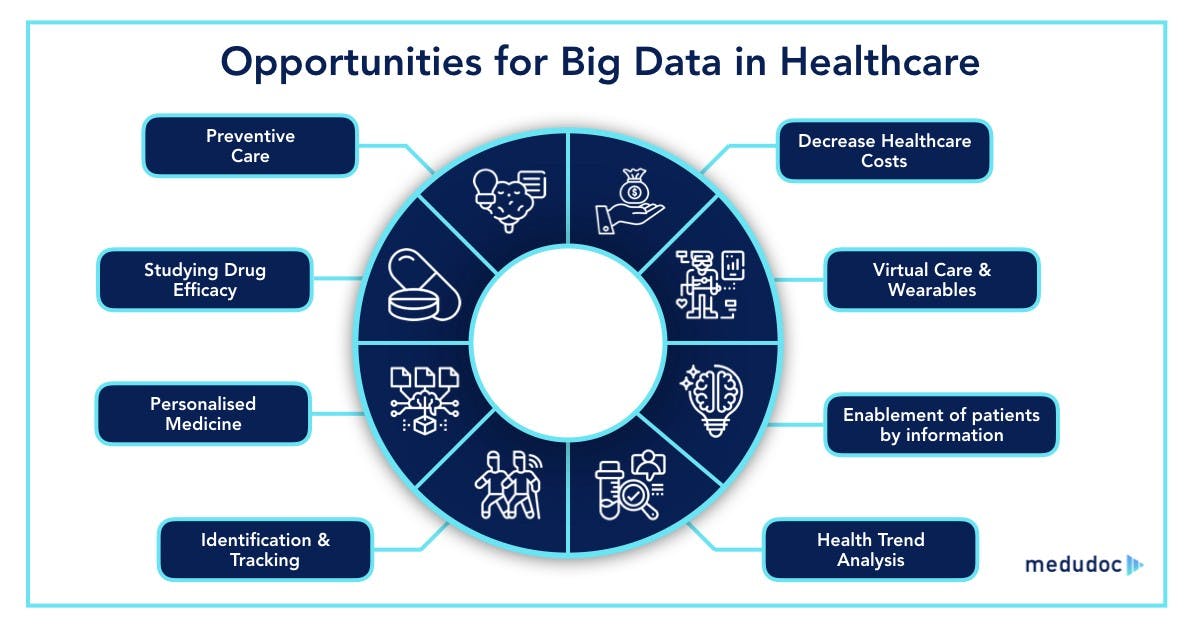 Opportunities for Big Data in Healthcare

Preventive Care

Studying Drug Efficacy

Personalised Medicine

Identification & Tracking

Decrease Healthcare Costs

Virtual Care & Wearables

Enablement of patients by information

Health Trend Analysis

medudoc